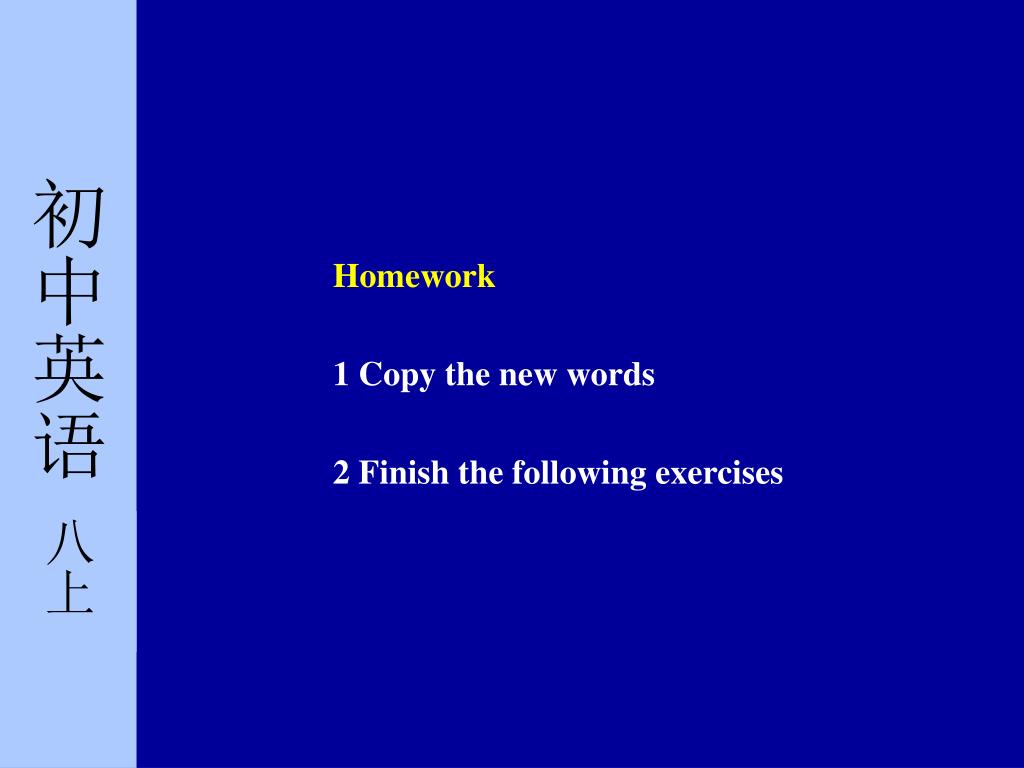 初中英语 八上

Homework

1 Copy the new words

2 Finish the following exercises